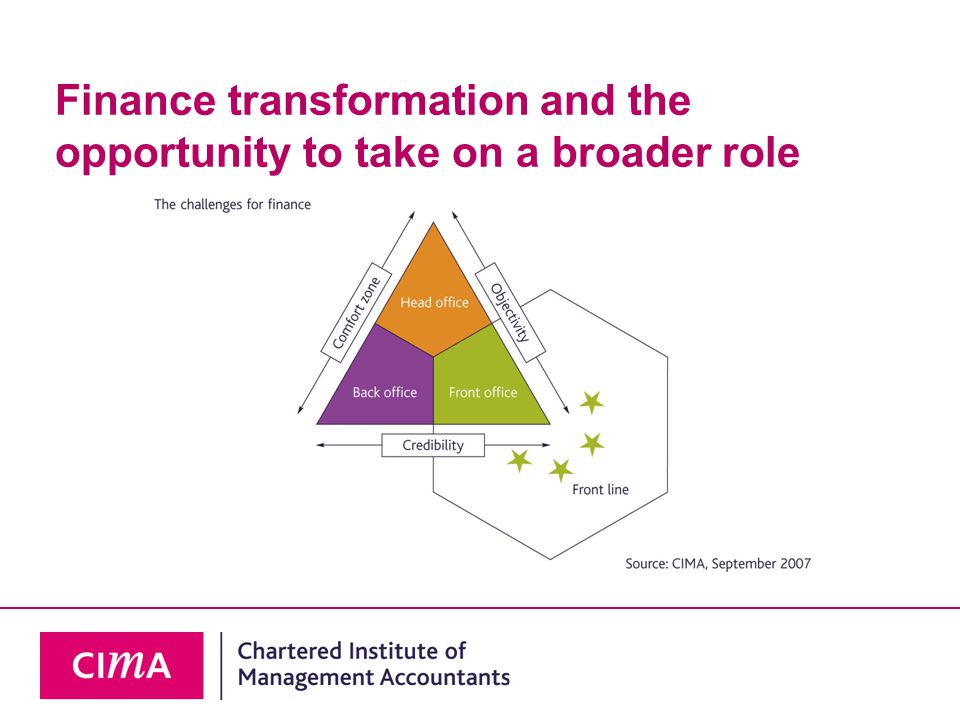 Finance transformation and the opportunity to take on a broader role

The challenges for finance

Comfort zone

Objectivity

Head office

Back office

Front office

Credibility

Front line

Source: CIMA, September 2007

CIMA

Chartered Institute of Management Accountants